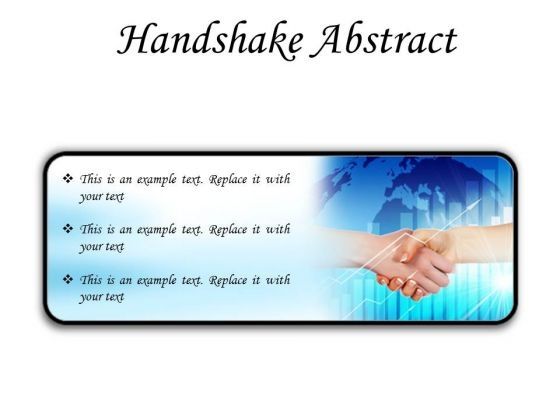 Handshake Abstract

❖ This is an example text. Replace it with your text

❖ This is an example text. Replace it with your text

❖ This is an example text. Replace it with your text